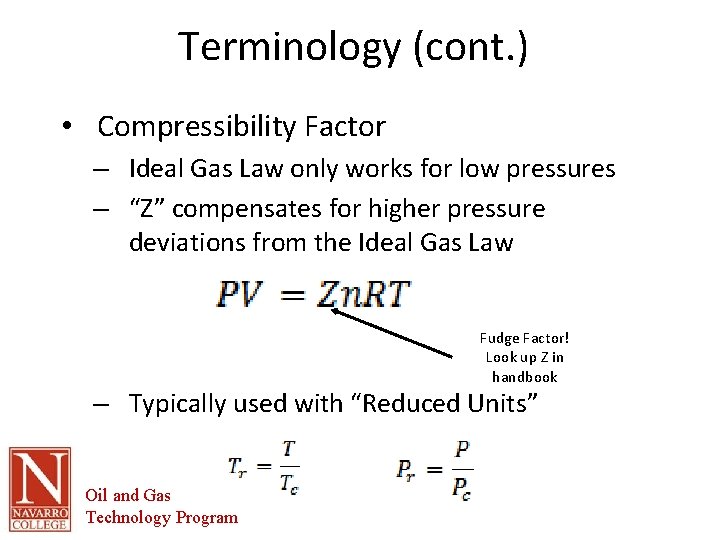 Terminology (cont.)

• Compressibility Factor
– Ideal Gas Law only works for low pressures
– “Z” compensates for higher pressure deviations from the Ideal Gas Law

$PV = ZnRT$

Fudge Factor! Look up Z in handbook

– Typically used with “Reduced Units”

$T_r = \frac{T}{T_c}$ $P_r = \frac{P}{P_c}$

N NAVARRO COLLEGE

Oil and Gas Technology Program